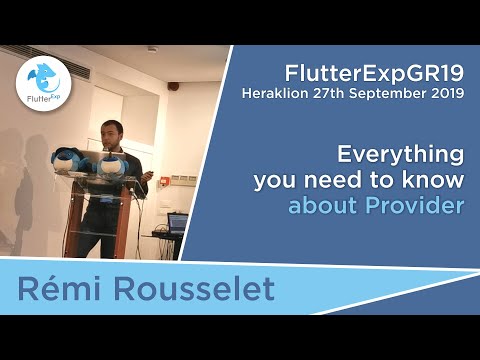 FlutterExp

FlutterExpGR19
Heraklion 27th September 2019

Everything you need to know about Provider

Rémi Rousselet